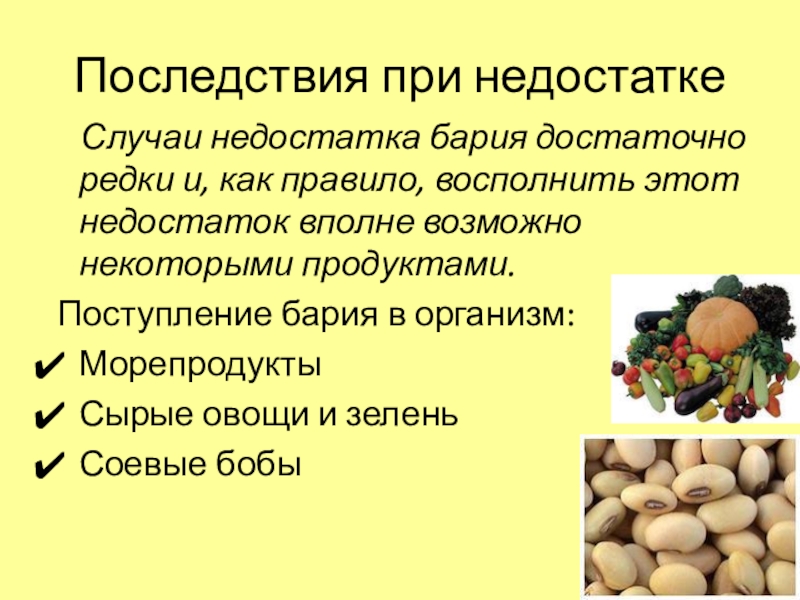 Последствия при недостатке

Случаи недостатка бария достаточно редки и, как правило, восполнить этот недостаток вполне возможно некоторыми продуктами.

Поступление бария в организм:
✔ Морепродукты
✔ Сырые овощи и зелень
✔ Соевые бобы